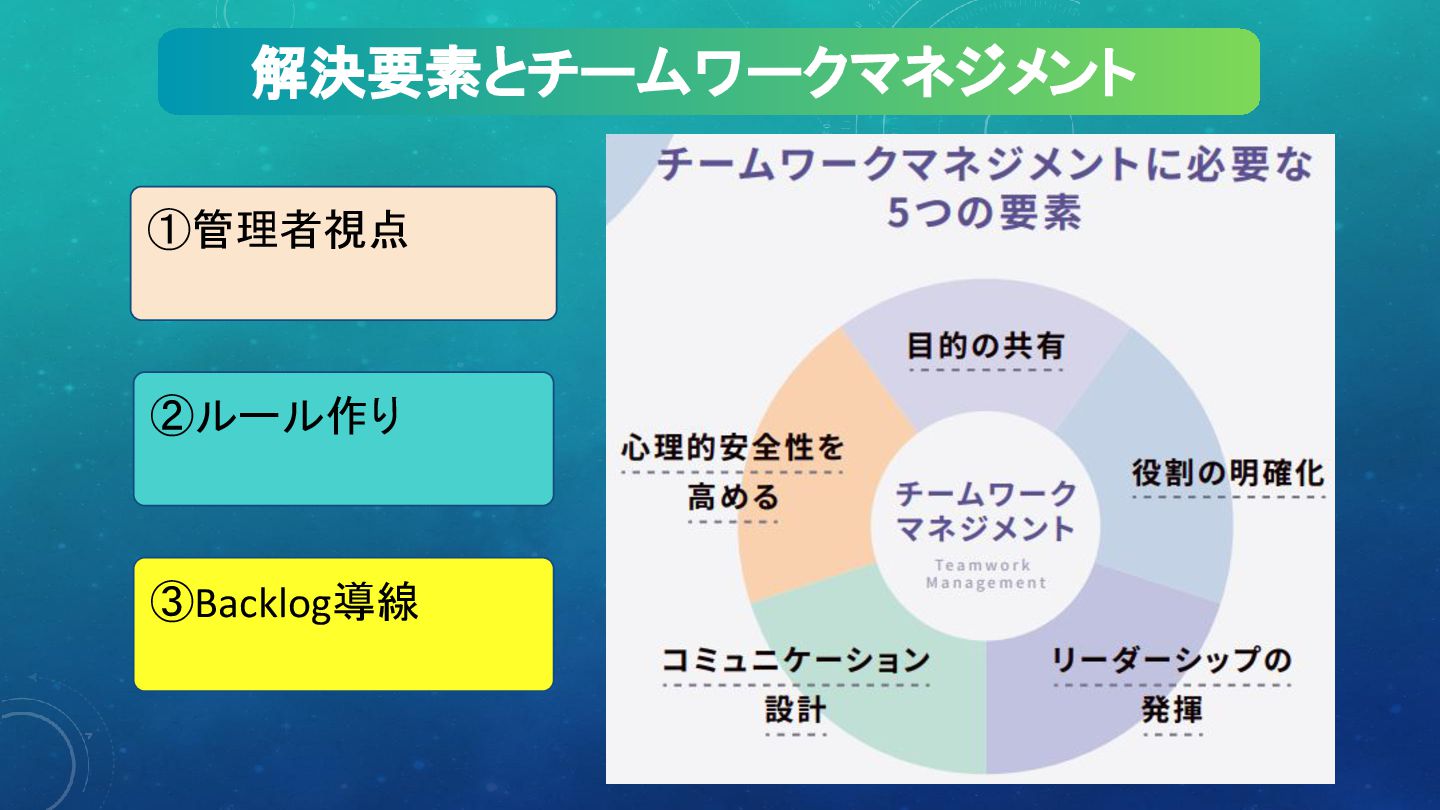 解決要素とチームワークマネジメント

①管理者視点

②ルール作り

③Backlog導線

チームワークマネジメントに必要な5つの要素

目的の共有

役割の明確化

リーダーシップの発揮

コミュニケーション設計

心理的安全性を高める

チームワークマネジメント
Teamwork Management